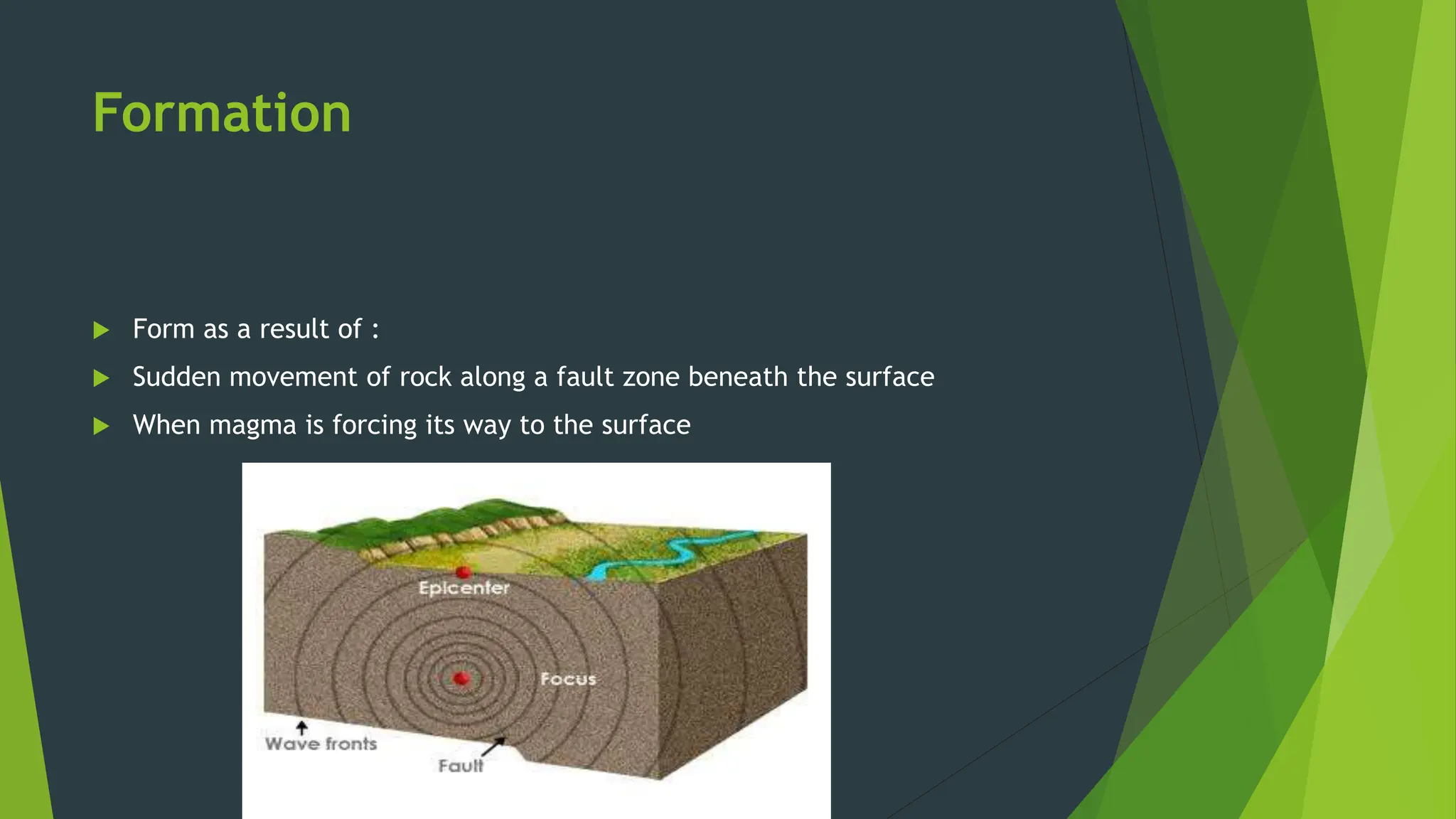 Formation

Form as a result of :

Sudden movement of rock along a fault zone beneath the surface

When magma is forcing its way to the surface

Epicenter

Focus

Wave fronts

Fault